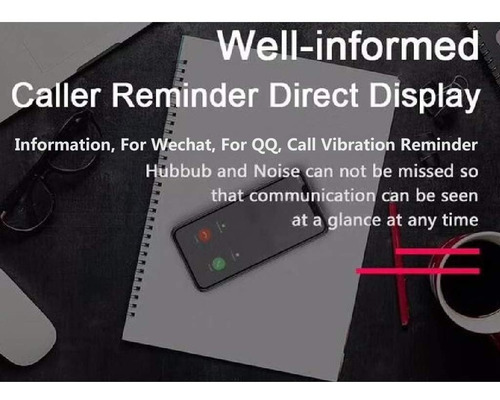 Well-informed

Caller Reminder Direct Display

Information, For Wechat, For QQ, Call Vibration Reminder

Hubbub and Noise can not be missed so that communication can be seen at a glance at any time